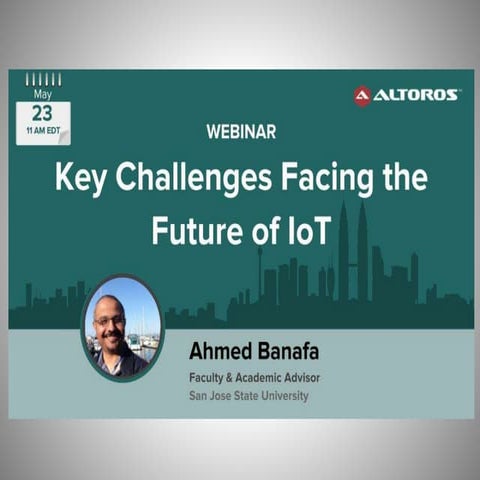 May
23
11 AM EDT

ALTOROS

WEBINAR

Key Challenges Facing the Future of IoT

Ahmed Banafa
Faculty & Academic Advisor
San Jose State University